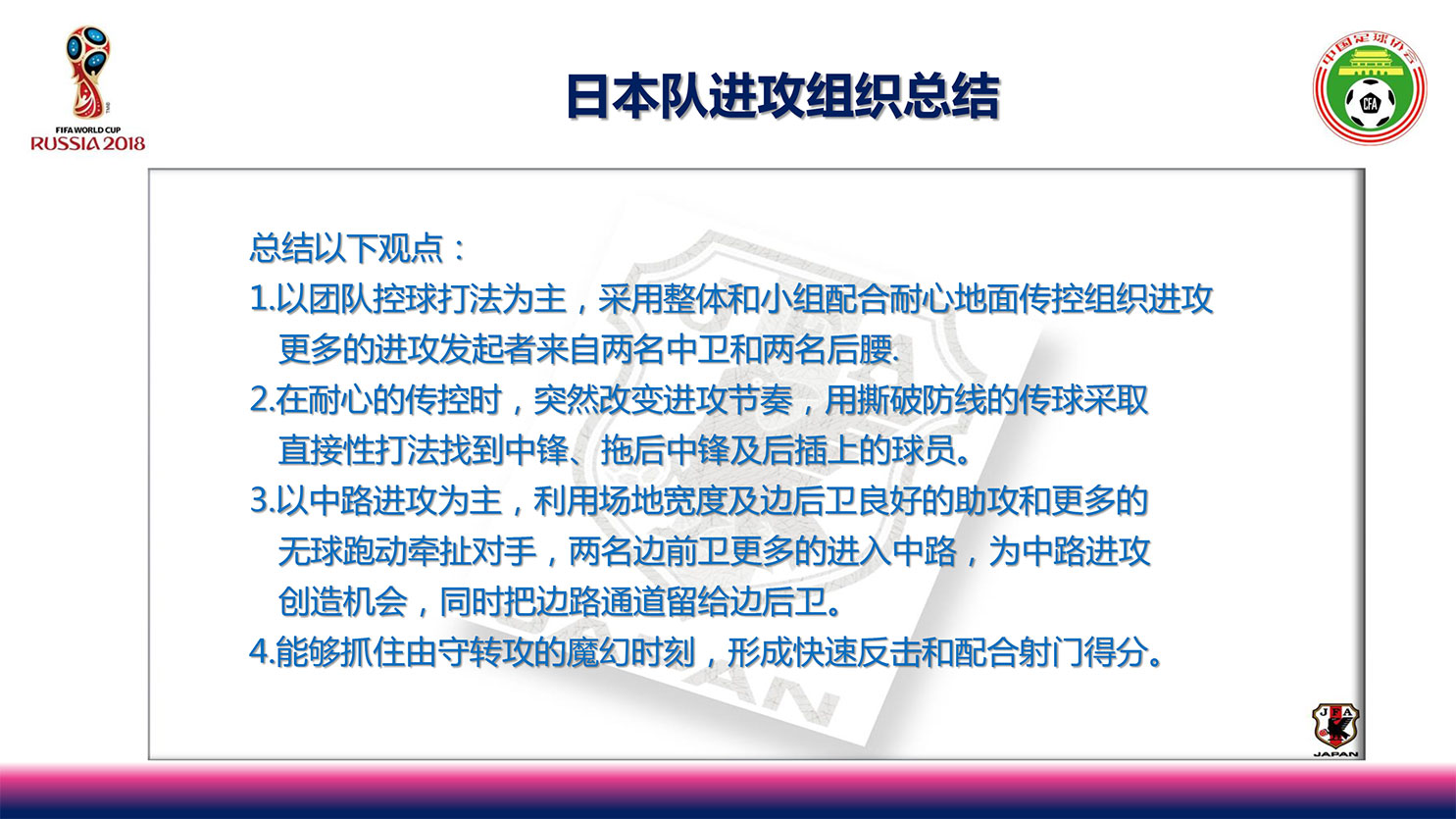 FIFA WORLD CUP
RUSSIA 2018

日本队进攻组织总结

中国足球协会
CFA

总结以下观点：

1.以团队控球打法为主，采用整体和小组配合耐心地面传控组织进攻更多的进攻发起者来自两名中卫和两名后腰.

2.在耐心的传控时，突然改变进攻节奏，用撕破防线的传球采取直接性打法找到中锋、拖后中锋及后插上的球员。

3.以中路进攻为主，利用场地宽度及边后卫良好的助攻和更多的无球跑动牵扯对手，两名边前卫更多的进入中路，为中路进攻创造机会，同时把边路通道留给边后卫。

4.能够抓住由守转攻的魔幻时刻，形成快速反击和配合射门得分。

JFA
JAPAN